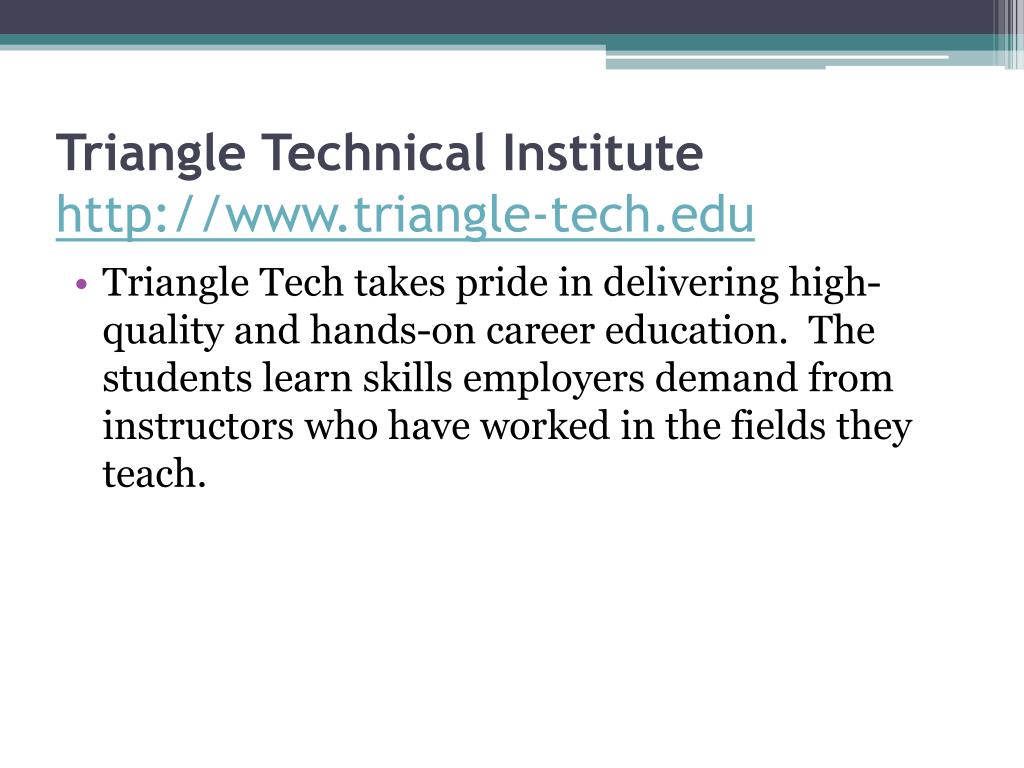 Triangle Technical Institute
http://www.triangle-tech.edu

• Triangle Tech takes pride in delivering high-quality and hands-on career education. The students learn skills employers demand from instructors who have worked in the fields they teach.